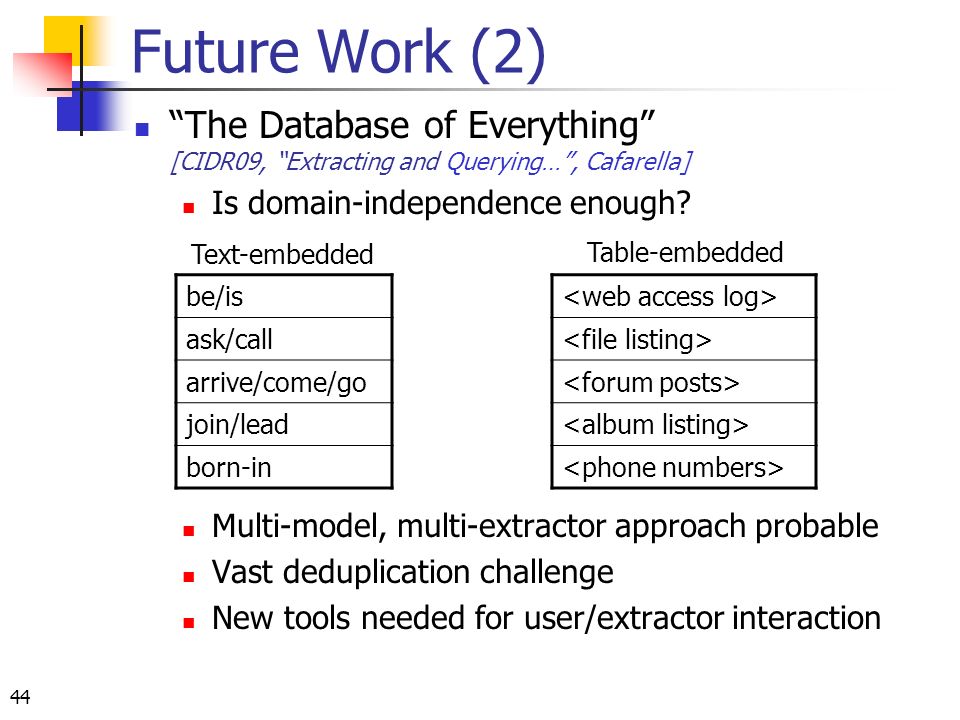 Future Work (2)

“The Database of Everything”
[CIDR09, “Extracting and Querying…”, Cafarella]

Is domain-independence enough?

Text-embedded

| be/is |
|---|
| ask/call |
| arrive/come/go |
| join/lead |
| born-in |

Table-embedded

| <web access log> |
|---|
| <file listing> |
| <forum posts> |
| <album listing> |
| <phone numbers> |

Multi-model, multi-extractor approach probable

Vast deduplication challenge

New tools needed for user/extractor interaction

44